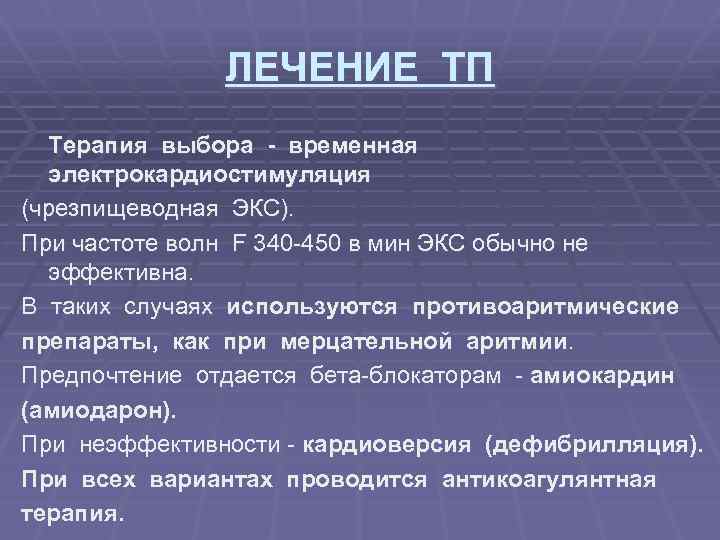 ЛЕЧЕНИЕ ТП

Терапия выбора - временная электрокардиостимуляция (чрезпищеводная ЭКС).

При частоте волн F 340-450 в мин ЭКС обычно не эффективна.

В таких случаях используются противоаритмические препараты, как при мерцательной аритмии.

Предпочтение отдается бета-блокаторам - амиокардин (амиодарон).

При неэффективности - кардиоверсия (дефибрилляция).

При всех вариантах проводится антикоагулянтная терапия.